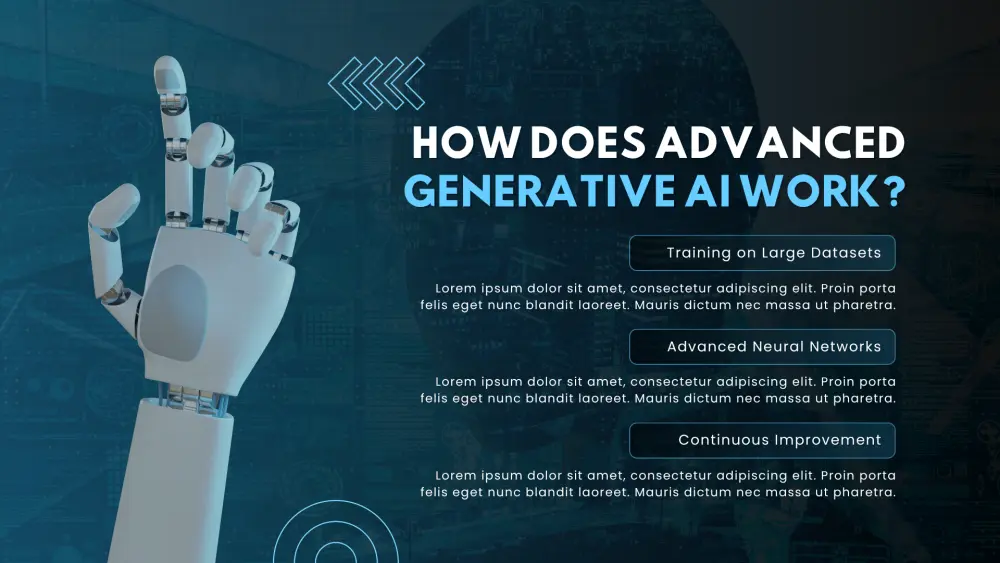 HOW DOES ADVANCED GENERATIVE AI WORK?

Training on Large Datasets

Lorem ipsum dolor sit amet, consectetur adipiscing elit. Proin porta felis eget nunc blandit laoreet. Mauris dictum nec massa ut pharetra.

Advanced Neural Networks

Lorem ipsum dolor sit amet, consectetur adipiscing elit. Proin porta felis eget nunc blandit laoreet. Mauris dictum nec massa ut pharetra.

Continuous Improvement

Lorem ipsum dolor sit amet, consectetur adipiscing elit. Proin porta felis eget nunc blandit laoreet. Mauris dictum nec massa ut pharetra.